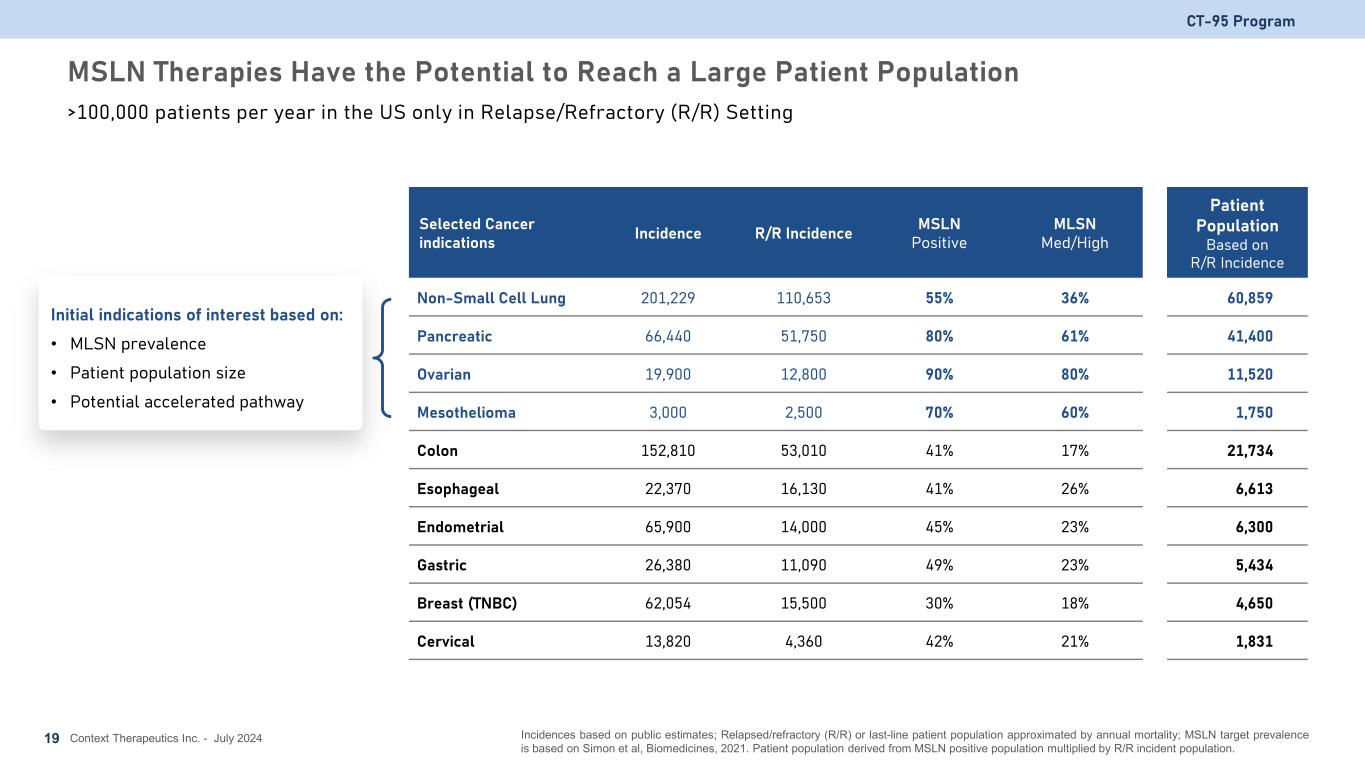 CT-95 Program

MSLN Therapies Have the Potential to Reach a Large Patient Population

>100,000 patients per year in the US only in Relapse/Refractory (R/R) Setting

Initial indications of interest based on:
• MLSN prevalence
• Patient population size
• Potential accelerated pathway

| Selected Cancer indications | Incidence | R/R Incidence | MSLN Positive | MLSN Med/High | Patient Population Based on R/R Incidence |
|---|---|---|---|---|---|
| Non-Small Cell Lung | 201,229 | 110,653 | 55% | 36% | 60,859 |
| Pancreatic | 66,440 | 51,750 | 80% | 61% | 41,400 |
| Ovarian | 19,900 | 12,800 | 90% | 80% | 11,520 |
| Mesothelioma | 3,000 | 2,500 | 70% | 60% | 1,750 |
| Colon | 152,810 | 53,010 | 41% | 17% | 21,734 |
| Esophageal | 22,370 | 16,130 | 41% | 26% | 6,613 |
| Endometrial | 65,900 | 14,000 | 45% | 23% | 6,300 |
| Gastric | 26,380 | 11,090 | 49% | 23% | 5,434 |
| Breast (TNBC) | 62,054 | 15,500 | 30% | 18% | 4,650 |
| Cervical | 13,820 | 4,360 | 42% | 21% | 1,831 |

19 Context Therapeutics Inc. - July 2024

Incidences based on public estimates; Relapsed/refractory (R/R) or last-line patient population approximated by annual mortality; MSLN target prevalence is based on Simon et al, Biomedicines, 2021. Patient population derived from MSLN positive population multiplied by R/R incident population.